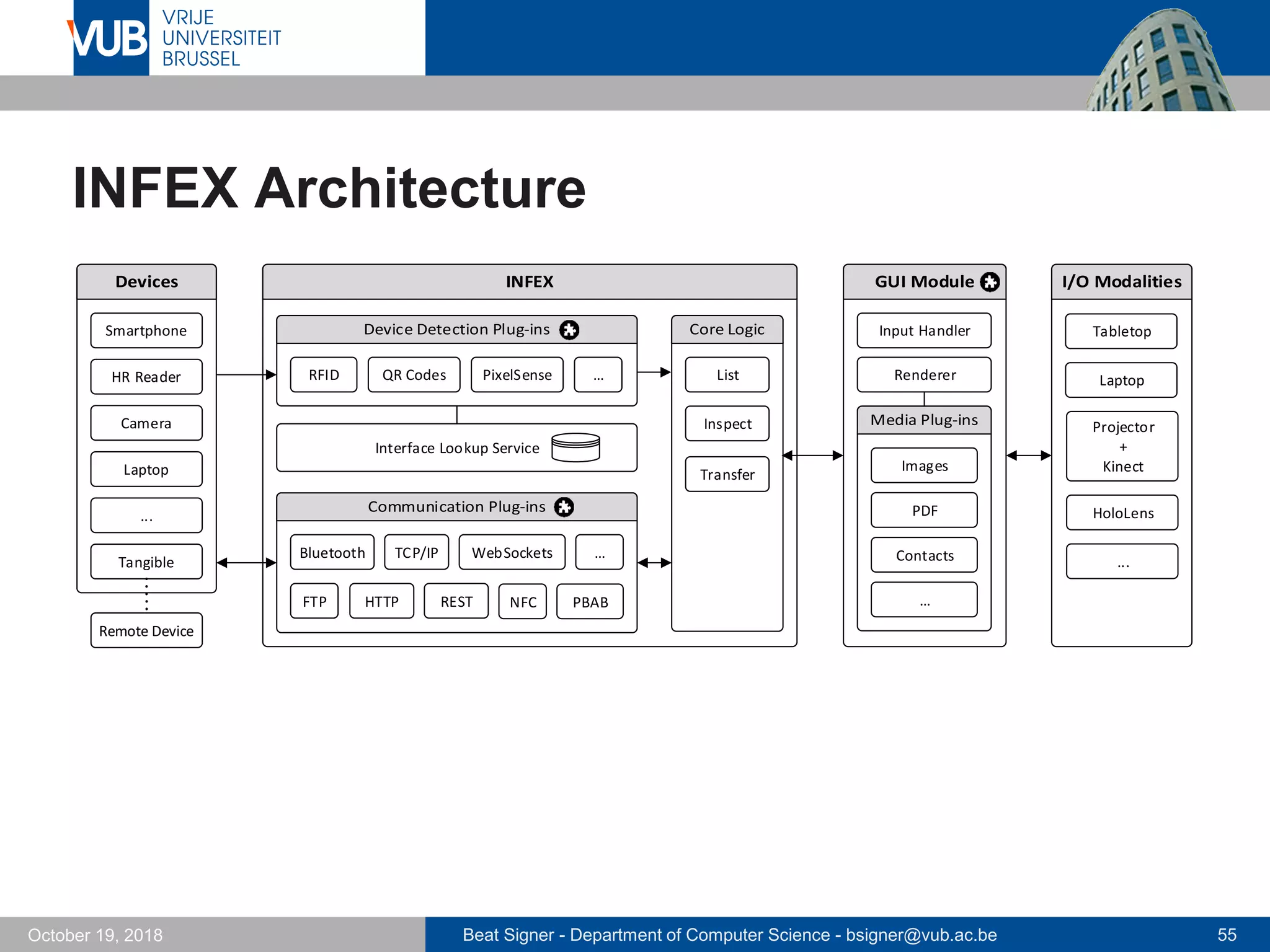 VUB VRIJE UNIVERSITEIT BRUSSEL

INFEX Architecture

Devices

Smartphone

HR Reader

Camera

Laptop

...

Tangible

Remote Device

INFEX

Device Detection Plug-ins

RFID

QR Codes

PixelSense

...

Interface Lookup Service

Communication Plug-ins

Bluetooth

TCP/IP

WebSockets

...

FTP

HTTP

REST

NFC

PBAB

Core Logic

List

Inspect

Transfer

GUI Module

Input Handler

Renderer

Media Plug-ins

Images

PDF

Contacts

...

I/O Modalities

Tabletop

Laptop

Projector + Kinect

HoloLens

...

October 19, 2018

Beat Signer - Department of Computer Science - bsigner@vub.ac.be

55